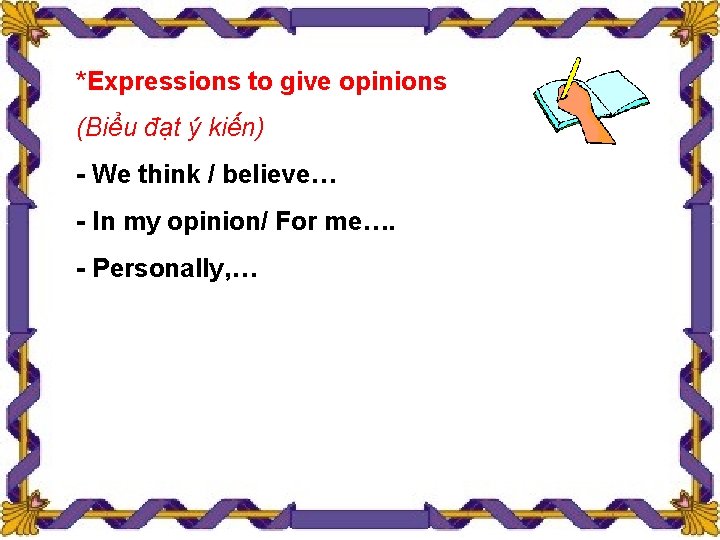 *Expressions to give opinions

(Biểu đạt ý kiến)

- We think / believe…

- In my opinion/ For me….

- Personally,…